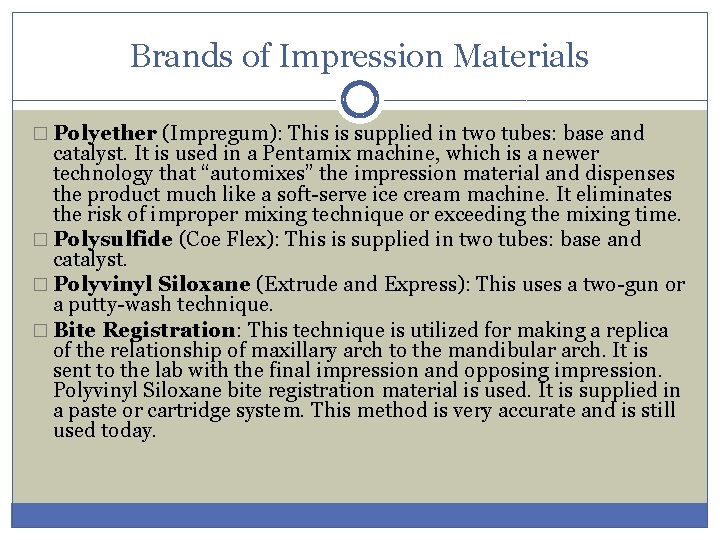 Brands of Impression Materials

□ Polyether (Impregum): This is supplied in two tubes: base and catalyst. It is used in a Pentamix machine, which is a newer technology that “automixes” the impression material and dispenses the product much like a soft-serve ice cream machine. It eliminates the risk of improper mixing technique or exceeding the mixing time.

□ Polysulfide (Coe Flex): This is supplied in two tubes: base and catalyst.

□ Polyvinyl Siloxane (Extrude and Express): This uses a two-gun or a putty-wash technique.

□ Bite Registration: This technique is utilized for making a replica of the relationship of maxillary arch to the mandibular arch. It is sent to the lab with the final impression and opposing impression. Polyvinyl Siloxane bite registration material is used. It is supplied in a paste or cartridge system. This method is very accurate and is still used today.